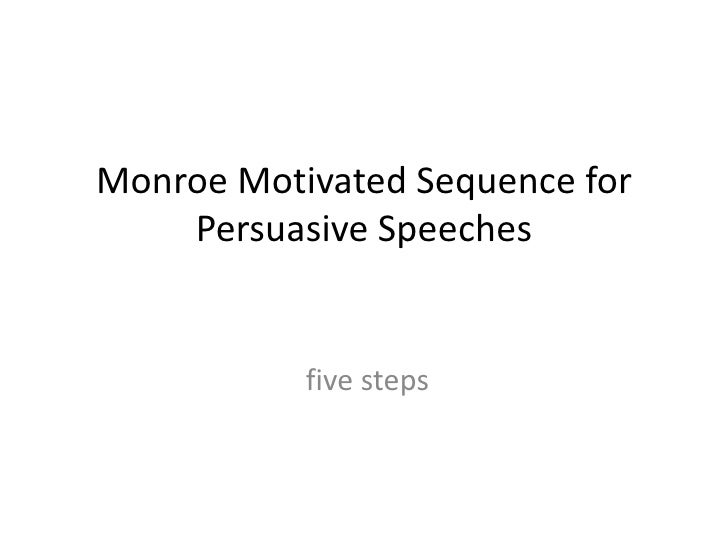 Monroe Motivated Sequence for Persuasive Speeches

five steps